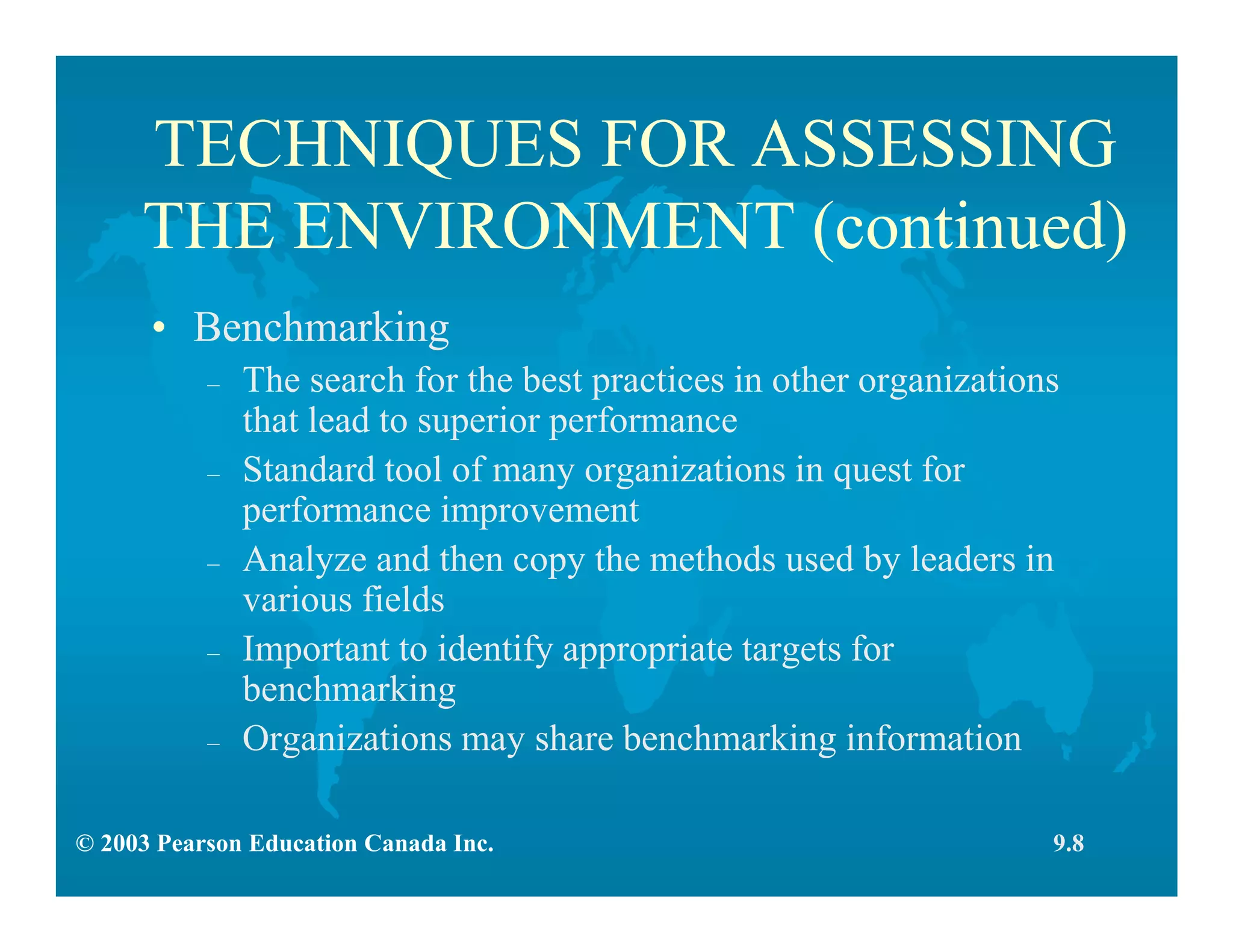 TECHNIQUES FOR ASSESSING THE ENVIRONMENT (continued)

• Benchmarking
– The search for the best practices in other organizations that lead to superior performance
– Standard tool of many organizations in quest for performance improvement
– Analyze and then copy the methods used by leaders in various fields
– Important to identify appropriate targets for benchmarking
– Organizations may share benchmarking information

© 2003 Pearson Education Canada Inc.

9.8